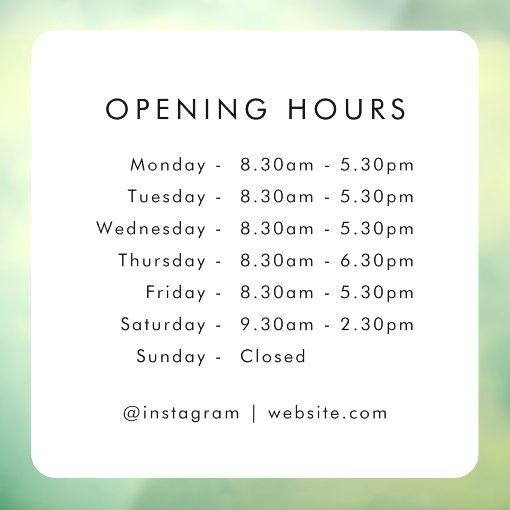 OPENING HOURS

Monday - 8.30am - 5.30pm
Tuesday - 8.30am - 5.30pm
Wednesday - 8.30am - 5.30pm
Thursday - 8.30am - 6.30pm
Friday - 8.30am - 5.30pm
Saturday - 9.30am - 2.30pm
Sunday - Closed

@instagram | website.com